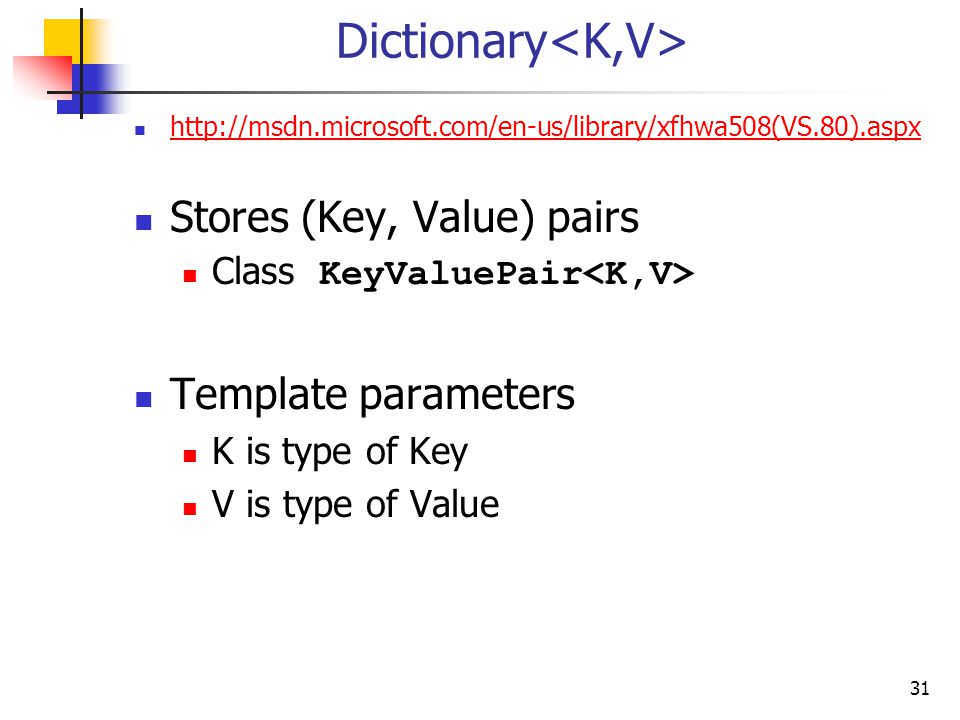 Dictionary<K,V>

http://msdn.microsoft.com/en-us/library/xfhwa508(VS.80).aspx

Stores (Key, Value) pairs

Class KeyValuePair<K,V>

Template parameters

K is type of Key

V is type of Value

31